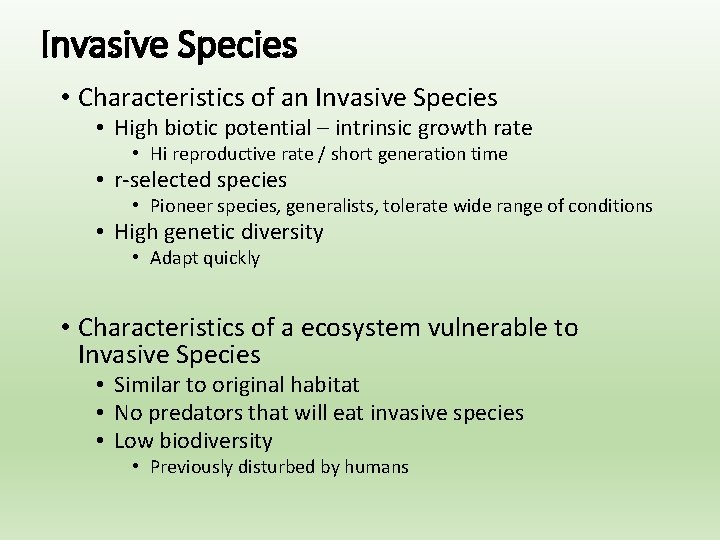 Invasive Species

• Characteristics of an Invasive Species
  • High biotic potential – intrinsic growth rate
    • Hi reproductive rate / short generation time
  • r-selected species
    • Pioneer species, generalists, tolerate wide range of conditions
  • High genetic diversity
    • Adapt quickly

• Characteristics of a ecosystem vulnerable to Invasive Species
  • Similar to original habitat
  • No predators that will eat invasive species
  • Low biodiversity
    • Previously disturbed by humans